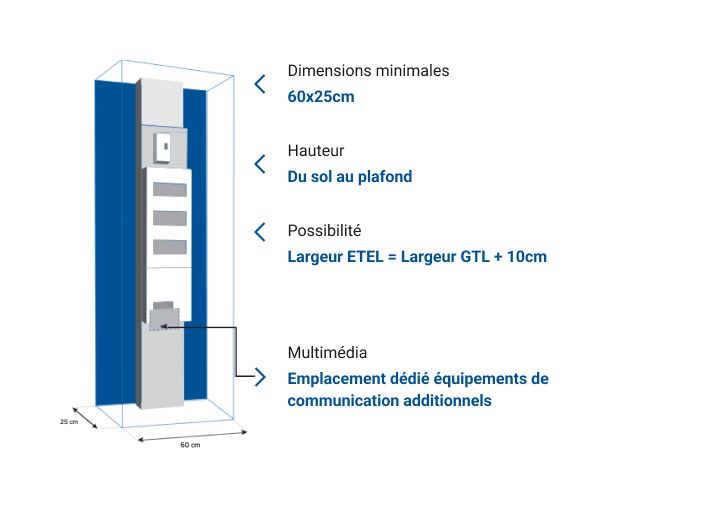 Dimensions minimales
60x25cm

Hauteur
Du sol au plafond

Possibilité
Largeur ETEL = Largeur GTL + 10cm

Multimédia
Emplacement dédié équipements de communication additionnels

25 cm

60 cm